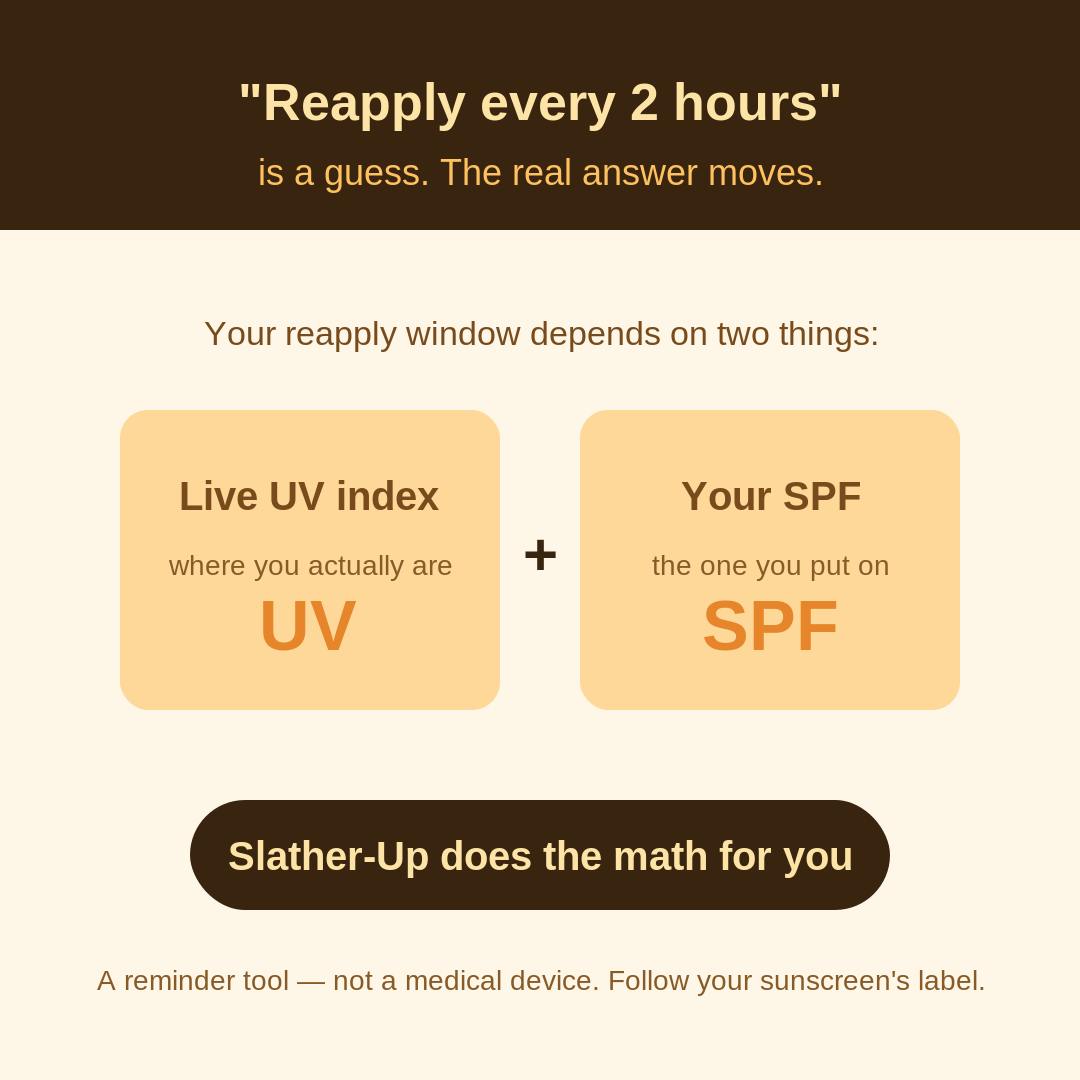 "Reapply every 2 hours"

is a guess. The real answer moves.

Your reapply window depends on two things:

Live UV index

where you actually are

UV

+

Your SPF

the one you put on

SPF

Slather-Up does the math for you

A reminder tool — not a medical device. Follow your sunscreen's label.